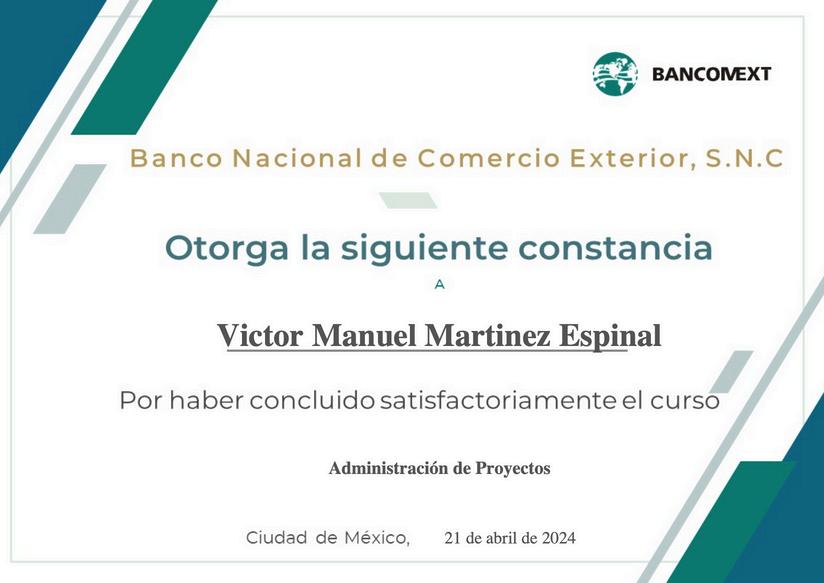 BANCOMEXT

Banco Nacional de Comercio Exterior, S.N.C

Otorga la siguiente constancia

A

Victor Manuel Martinez Espinal

Por haber concluido satisfactoriamente el curso

Administración de Proyectos

Ciudad de México, 21 de abril de 2024